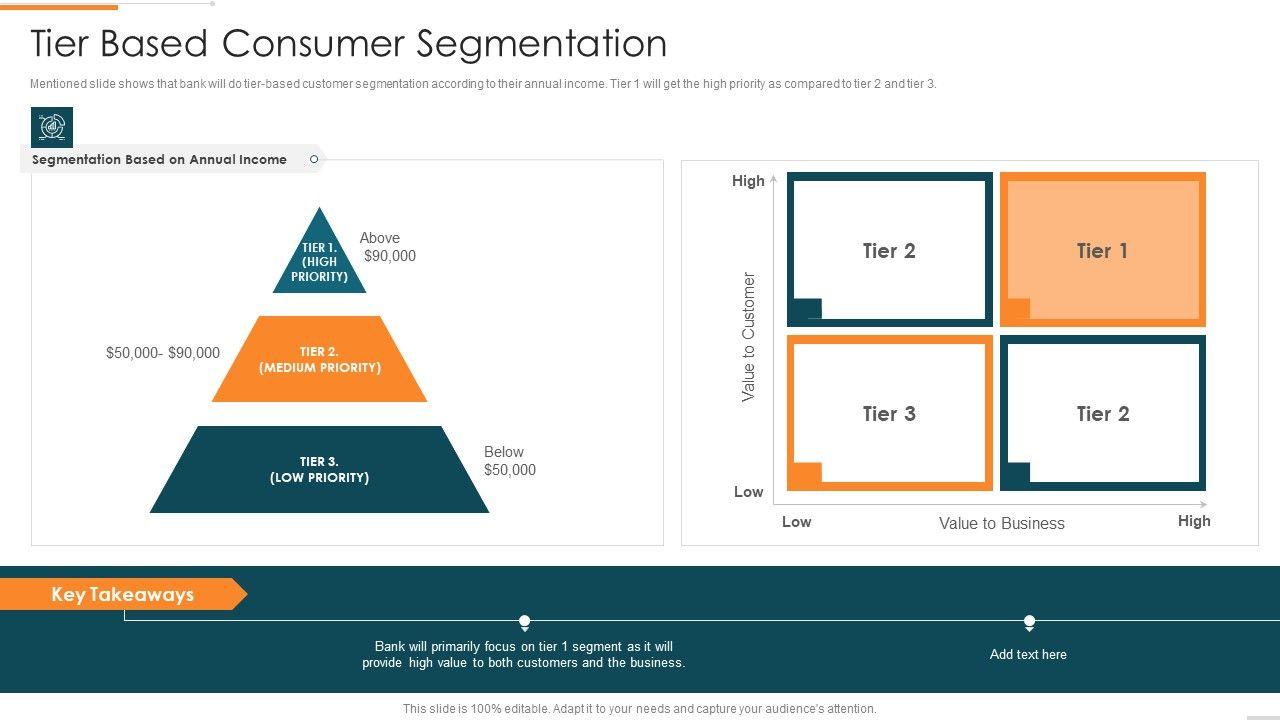 Tier Based Consumer Segmentation

Mentioned slide shows that bank will do tier-based customer segmentation according to their annual income. Tier 1 will get the high priority as compared to tier 2 and tier 3.

Segmentation Based on Annual Income

TIER 1. (HIGH PRIORITY)

Above $90,000

$50,000- $90,000

TIER 2. (MEDIUM PRIORITY)

TIER 3. (LOW PRIORITY)

Below $50,000

High

Value to Customer

Low

Tier 2

Tier 1

Tier 3

Tier 2

Low

Value to Business

High

Key Takeaways

Bank will primarily focus on tier 1 segment as it will provide high value to both customers and the business.

Add text here

This slide is 100% editable. Adapt it to your needs and capture your audience's attention.